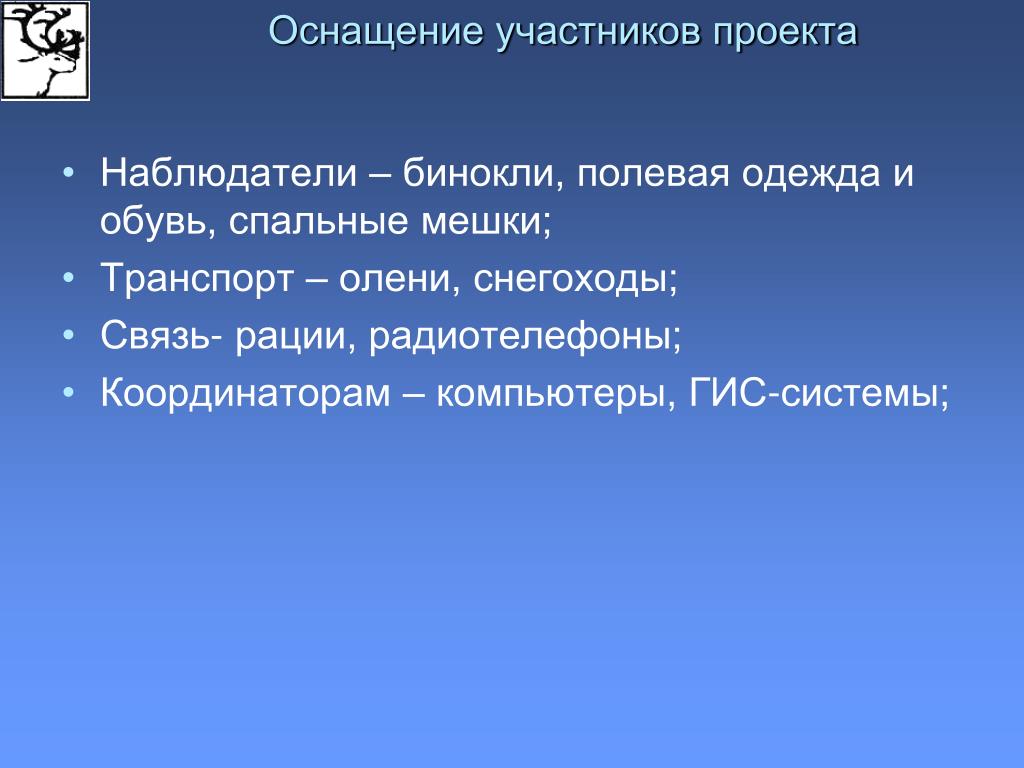 Оснащение участников проекта

• Наблюдатели – бинокли, полевая одежда и обувь, спальные мешки;
• Транспорт – олени, снегоходы;
• Связь- рации, радиотелефоны;
• Координаторам – компьютеры, ГИС-системы;